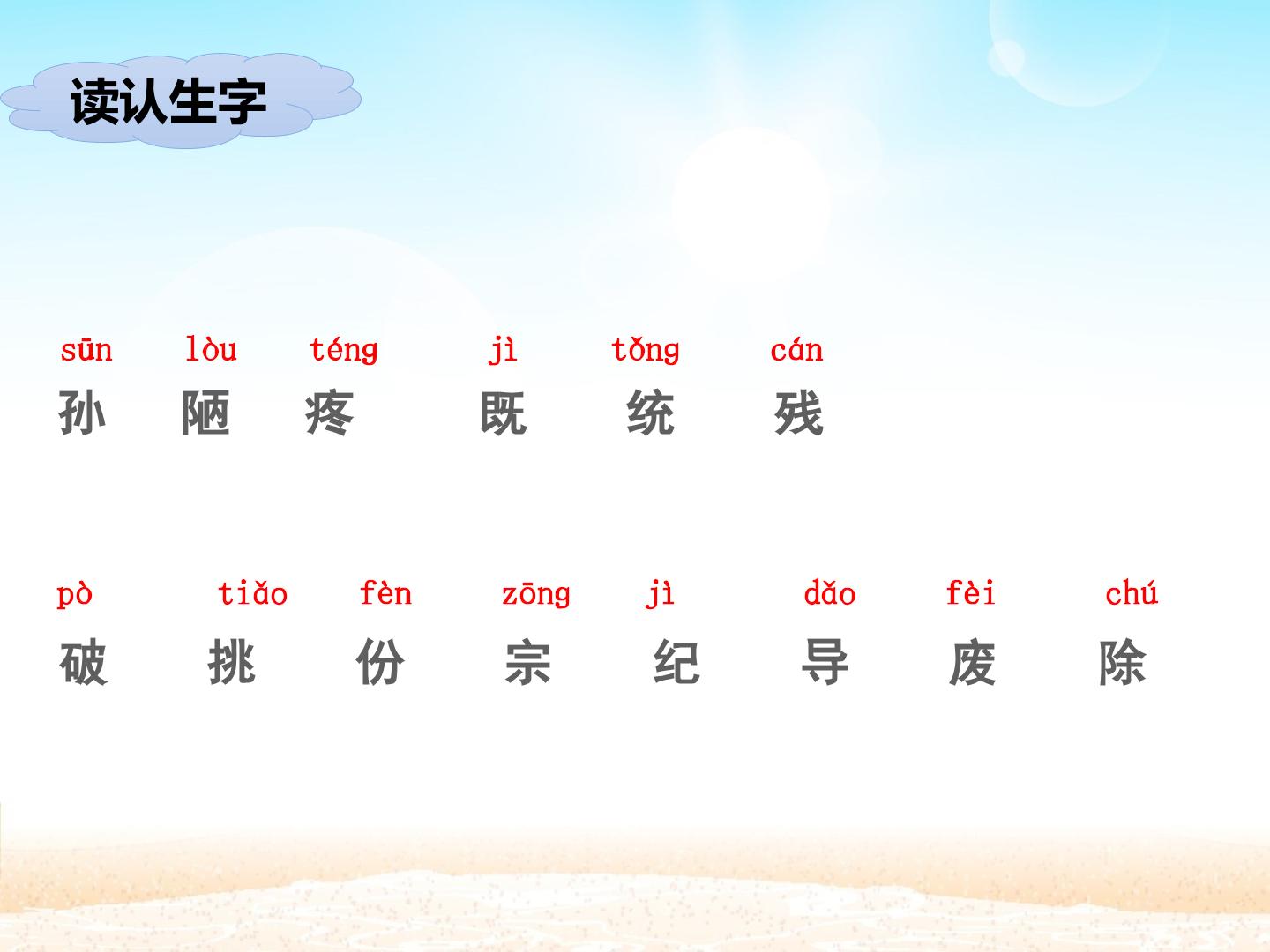 读认生字

sūn lòu téng jì tǒng cán
孙 陋 疼 既 统 残

pò tiǎo fèn zōng jì dǎo fèi chú
破 挑 份 宗 纪 导 废 除